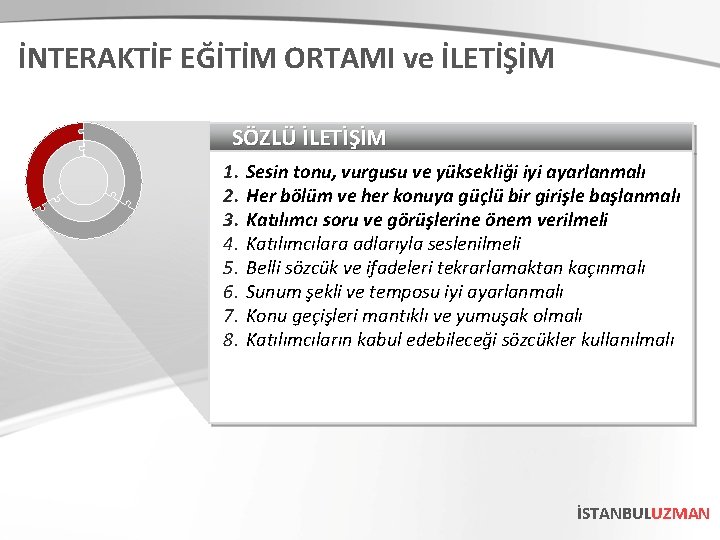 İNTERAKTİF EĞİTİM ORTAMI ve İLETİŞİM

SÖZLÜ İLETİŞİM

1. Sesin tonu, vurgusu ve yüksekliği iyi ayarlanmalı
2. Her bölüm ve her konuya güçlü bir girişle başlanmalı
3. Katılımcı soru ve görüşlerine önem verilmeli
4. Katılımcılara adlarıyla seslenilmeli
5. Belli sözcük ve ifadeleri tekrarlamaktan kaçınmalı
6. Sunum şekli ve temposu iyi ayarlanmalı
7. Konu geçişleri mantıklı ve yumuşak olmalı
8. Katılımcıların kabul edebileceği sözcükler kullanılmalı

İSTANBULUZMAN